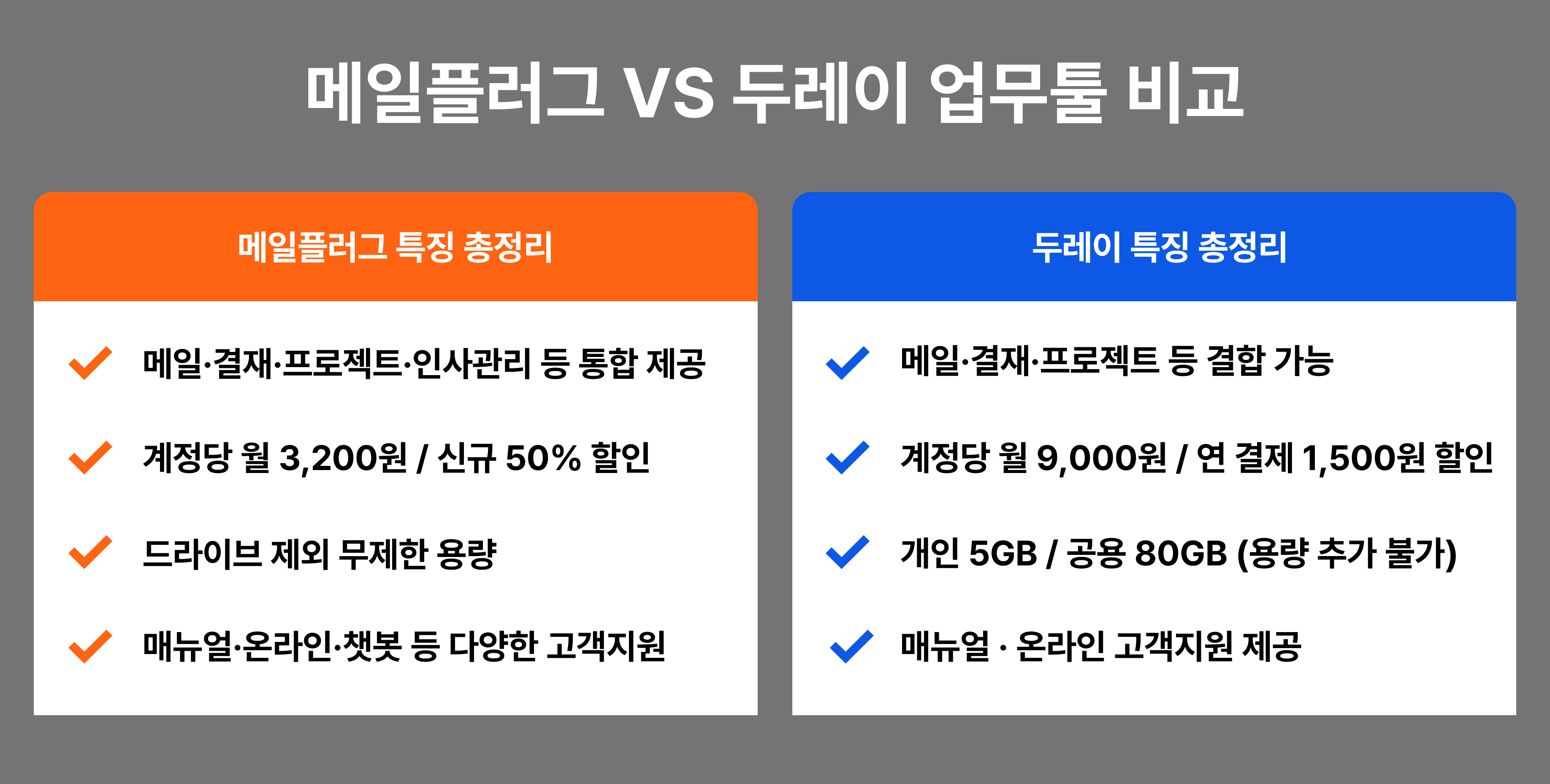 메일플러그 VS 두레이 업무툴 비교

메일플러그 특징 총정리

메일·결재·프로젝트·인사관리 등 통합 제공

계정당 월 3,200원 / 신규 50% 할인

드라이브 제외 무제한 용량

매뉴얼·온라인·챗봇 등 다양한 고객지원

두레이 특징 총정리

메일·결재·프로젝트 등 결합 가능

계정당 월 9,000원 / 연 결제 1,500원 할인

개인 5GB / 공용 80GB (용량 추가 불가)

매뉴얼 · 온라인 고객지원 제공